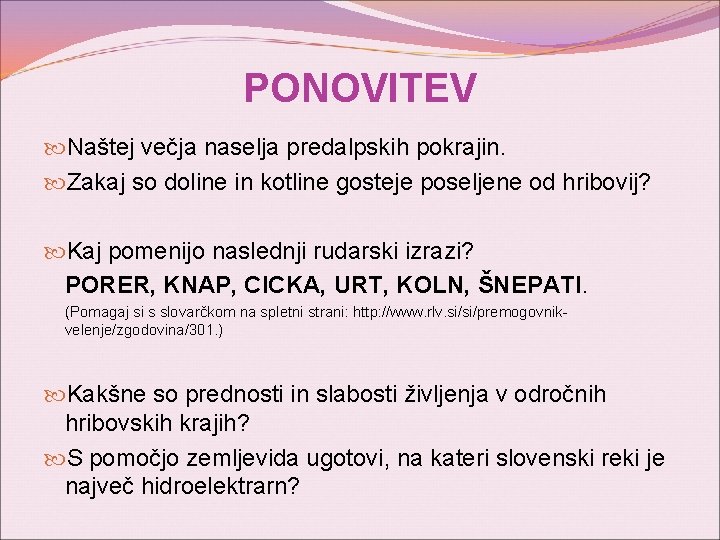 PONOVITEV

Naštej večja naselja predalpskih pokrajin.

Zakaj so doline in kotline gosteje poseljene od hribovij?

Kaj pomenijo naslednji rudarski izrazi?
PORER, KNAP, CICKA, URT, KOLN, ŠNEPATI.
(Pomagaj si s slovarčkom na spletni strani: http://www.rlv.si/si/premogovnik-velenje/zgodovina/301.)

Kakšne so prednosti in slabosti življenja v odročnih hribovskih krajih?

S pomočjo zemljevida ugotovi, na kateri slovenski reki je največ hidroelektrarn?